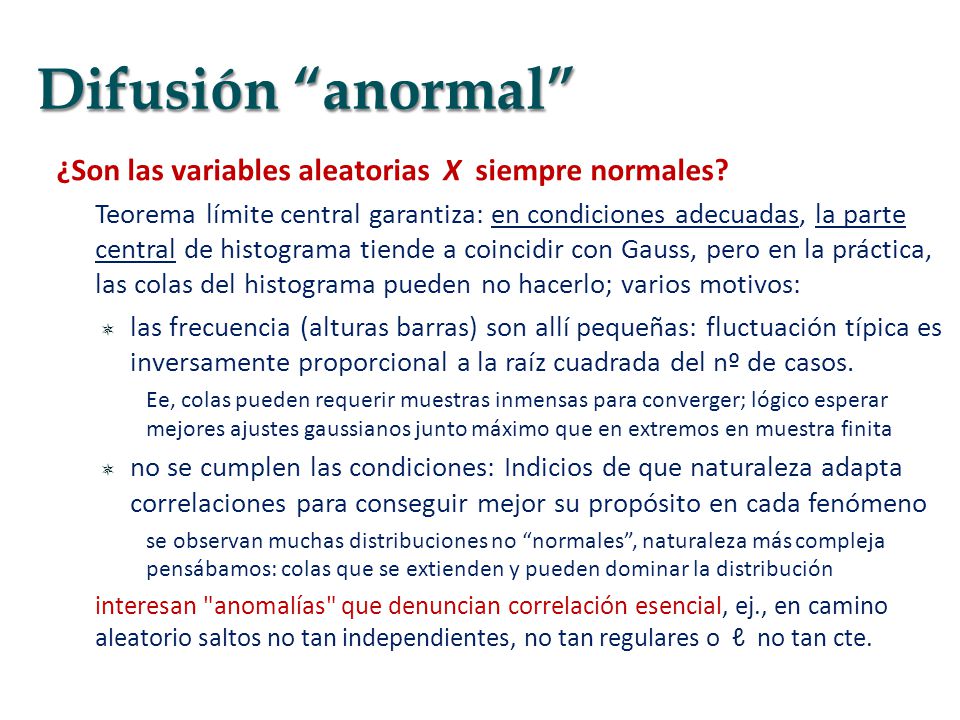 Difusión “anormal”

¿Son las variables aleatorias $X$ siempre normales?

Teorema límite central garantiza: en condiciones adecuadas, la parte central de histograma tiende a coincidir con Gauss, pero en la práctica, las colas del histograma pueden no hacerlo; varios motivos:

las frecuencia (alturas barras) son allí pequeñas: fluctuación típica es inversamente proporcional a la raíz cuadrada del nº de casos.

Ee, colas pueden requerir muestras inmensas para converger; lógico esperar mejores ajustes gaussianos junto máximo que en extremos en muestra finita

no se cumplen las condiciones: Indicios de que naturaleza adapta correlaciones para conseguir mejor su propósito en cada fenómeno

se observan muchas distribuciones no “normales”, naturaleza más compleja pensábamos: colas que se extienden y pueden dominar la distribución

interesan "anomalías" que denuncian correlación esencial, ej., en camino aleatorio saltos no tan independientes, no tan regulares o $\ell$ no tan cte.